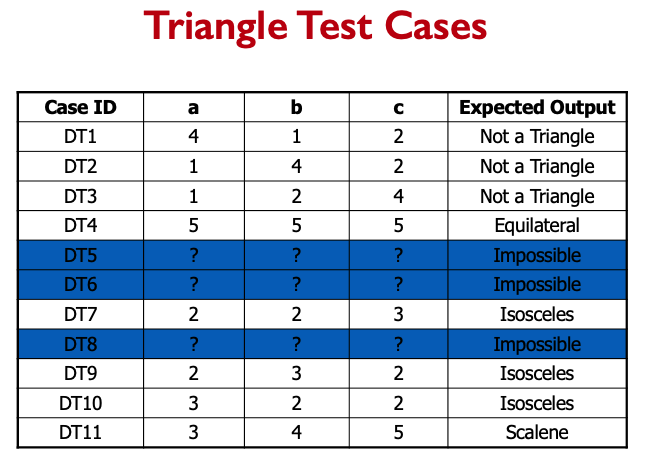 Triangle Test Cases

| Case ID | a | b | c | Expected Output |
|---|---|---|---|---|
| DT1 | 4 | 1 | 2 | Not a Triangle |
| DT2 | 1 | 4 | 2 | Not a Triangle |
| DT3 | 1 | 2 | 4 | Not a Triangle |
| DT4 | 5 | 5 | 5 | Equilateral |
| DT5 | ? | ? | ? | Impossible |
| DT6 | ? | ? | ? | Impossible |
| DT7 | 2 | 2 | 3 | Isosceles |
| DT8 | ? | ? | ? | Impossible |
| DT9 | 2 | 3 | 2 | Isosceles |
| DT10 | 3 | 2 | 2 | Isosceles |
| DT11 | 3 | 4 | 5 | Scalene |